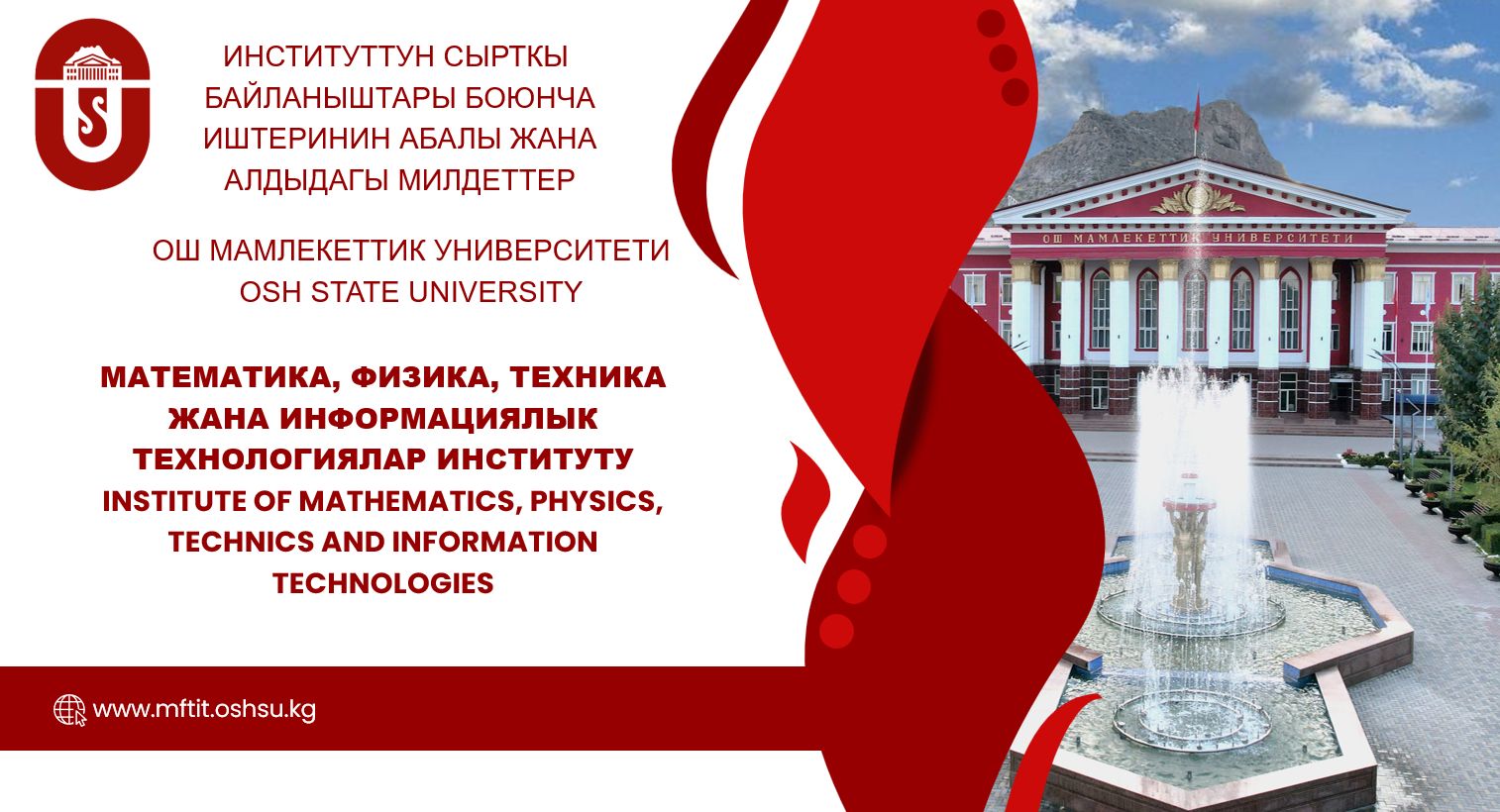 ИНСТИТУТТУН СЫРТКЫ БАЙЛАНЫШТАРЫ БОЮНЧА ИШТЕРИНИН АБАЛЫ ЖАНА АЛДЫДАГЫ МИЛДЕТТЕР

ОШ МАМЛЕКЕТТИК УНИВЕРСИТЕТИ
OSH STATE UNIVERSITY

МАТЕМАТИКА, ФИЗИКА, ТЕХНИКА ЖАНА ИНФОРМАЦИЯЛЫК ТЕХНОЛОГИЯЛАР ИНСТИТУТУ
INSTITUTE OF MATHEMATICS, PHYSICS, TECHNICS AND INFORMATION TECHNOLOGIES

ОШ МАМЛЕКЕТТИК УНИВЕРСИТЕТИ

www.mftit.oshsu.kg